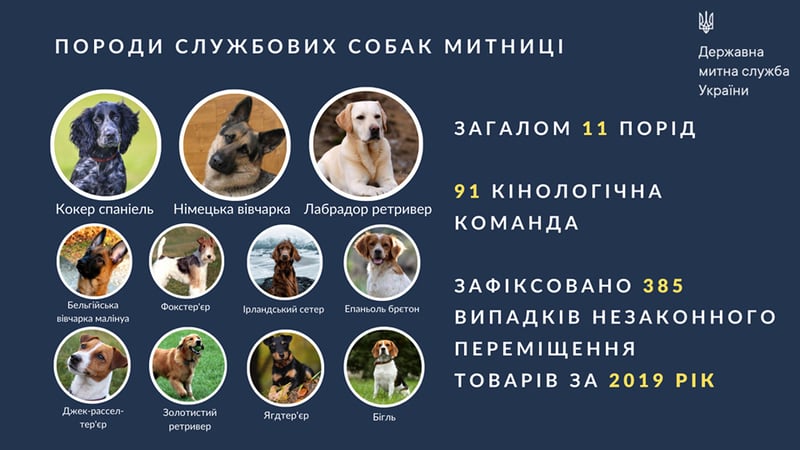 ПОРОДИ СЛУЖБОВИХ СОБАК МИТНИЦІ

Державна митна служба України

Кокер спаніель

Німецька вівчарка

Лабрадор ретривер

Бельгійська вівчарка малінуа

Фокстер'єр

Ірландський сетер

Епаньоль брєтон

Джек-рассел-тер'єр

Золотистий ретривер

Ягдтер'єр

Бігль

ЗАГАЛОМ 11 ПОРІД

91 КІНОЛОГІЧНА КОМАНДА

ЗАФІКСОВАНО 385 ВИПАДКІВ НЕЗАКОННОГО ПЕРЕМІЩЕННЯ ТОВАРІВ ЗА 2019 РІК